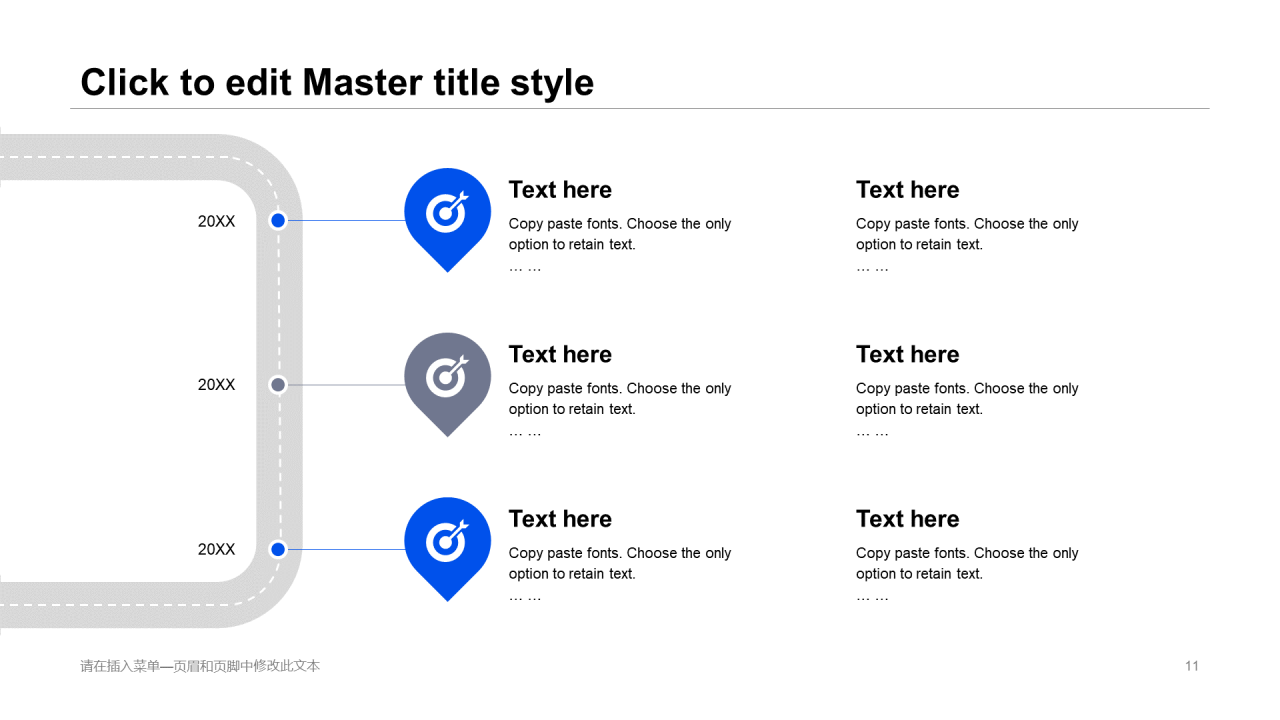 Click to edit Master title style

20XX

Text here

Copy paste fonts. Choose the only option to retain text.
… …

Text here

Copy paste fonts. Choose the only option to retain text.
… …

20XX

Text here

Copy paste fonts. Choose the only option to retain text.
… …

Text here

Copy paste fonts. Choose the only option to retain text.
… …

20XX

Text here

Copy paste fonts. Choose the only option to retain text.
… …

Text here

Copy paste fonts. Choose the only option to retain text.
… …

请在插入菜单—页眉和页脚中修改此文本

11